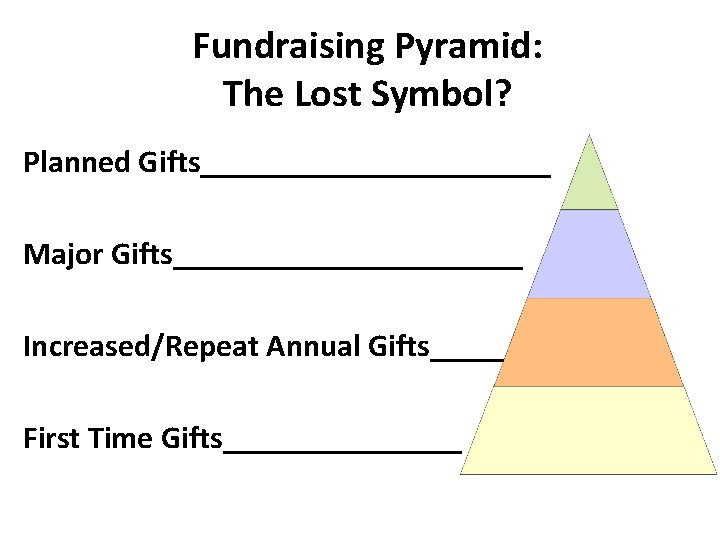 Fundraising Pyramid:
The Lost Symbol?

Planned Gifts

Major Gifts

Increased/Repeat Annual Gifts

First Time Gifts